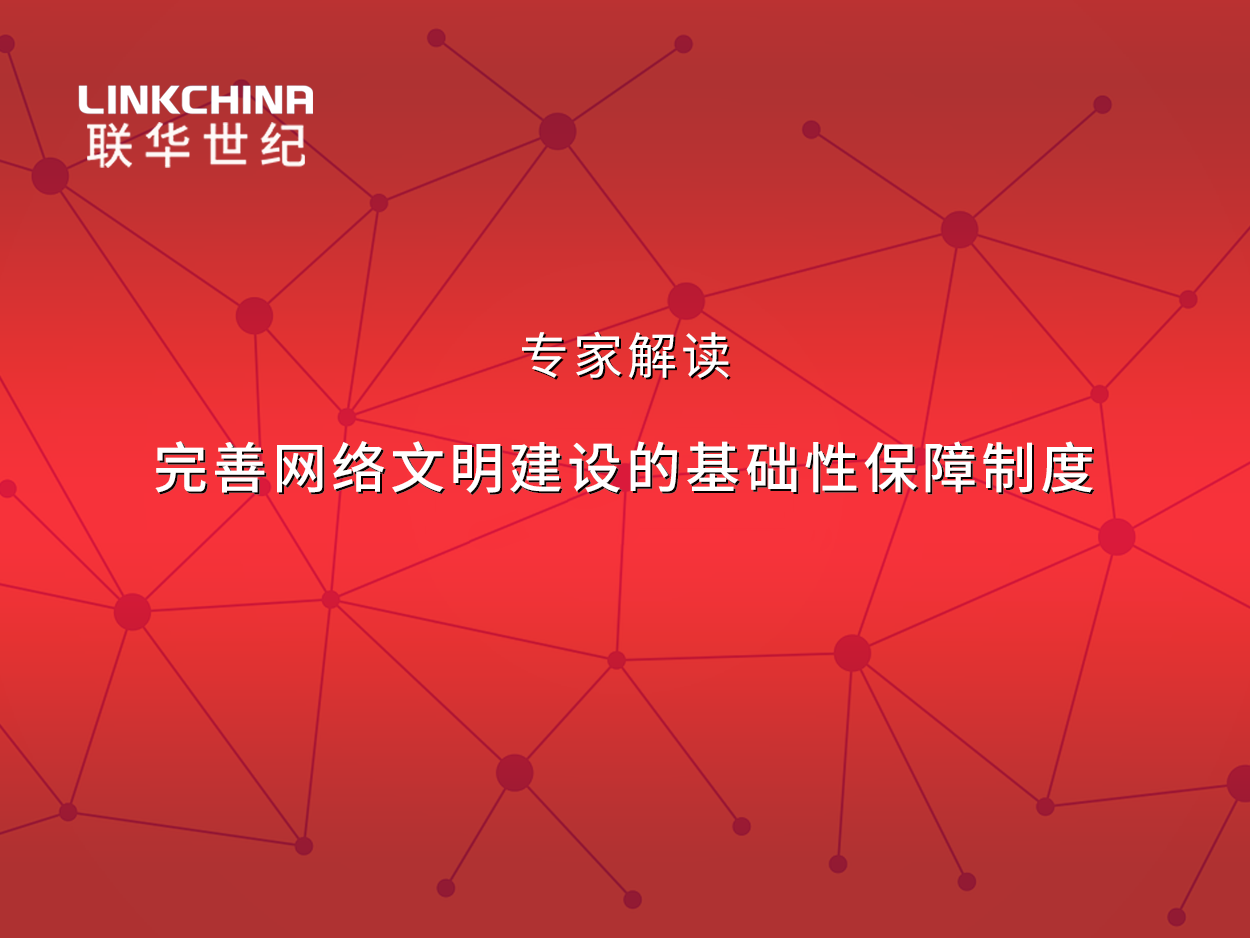 LINKCHINA
联华世纪

专家解读

完善网络文明建设的基础性保障制度